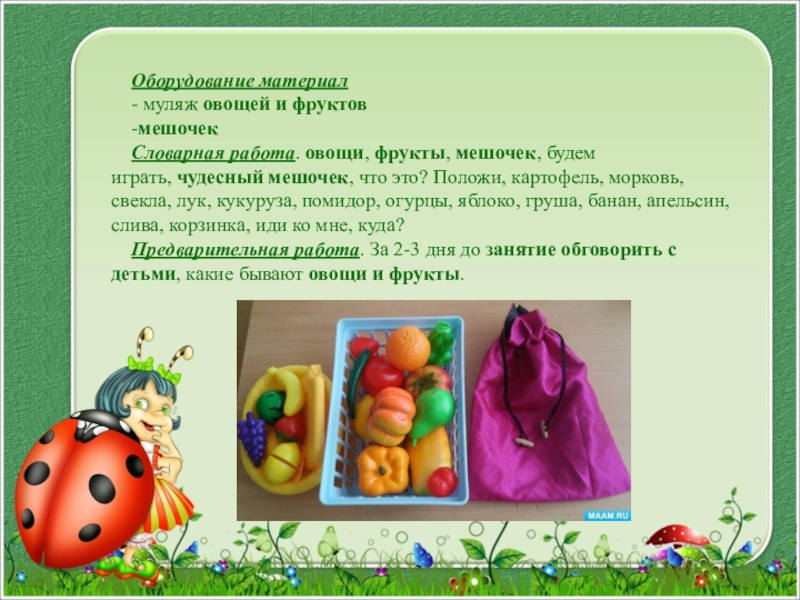 Оборудование материал
- муляж овощей и фруктов
-мешочек
Словарная работа. овощи, фрукты, мешочек, будем играть, чудесный мешочек, что это? Положи, картофель, морковь, свекла, лук, кукуруза, помидор, огурцы, яблоко, груша, банан, апельсин, слива, корзинка, иди ко мне, куда?
Предварительная работа. За 2-3 дня до занятие обговорить с детьми, какие бывают овощи и фрукты.

MAAM.RU